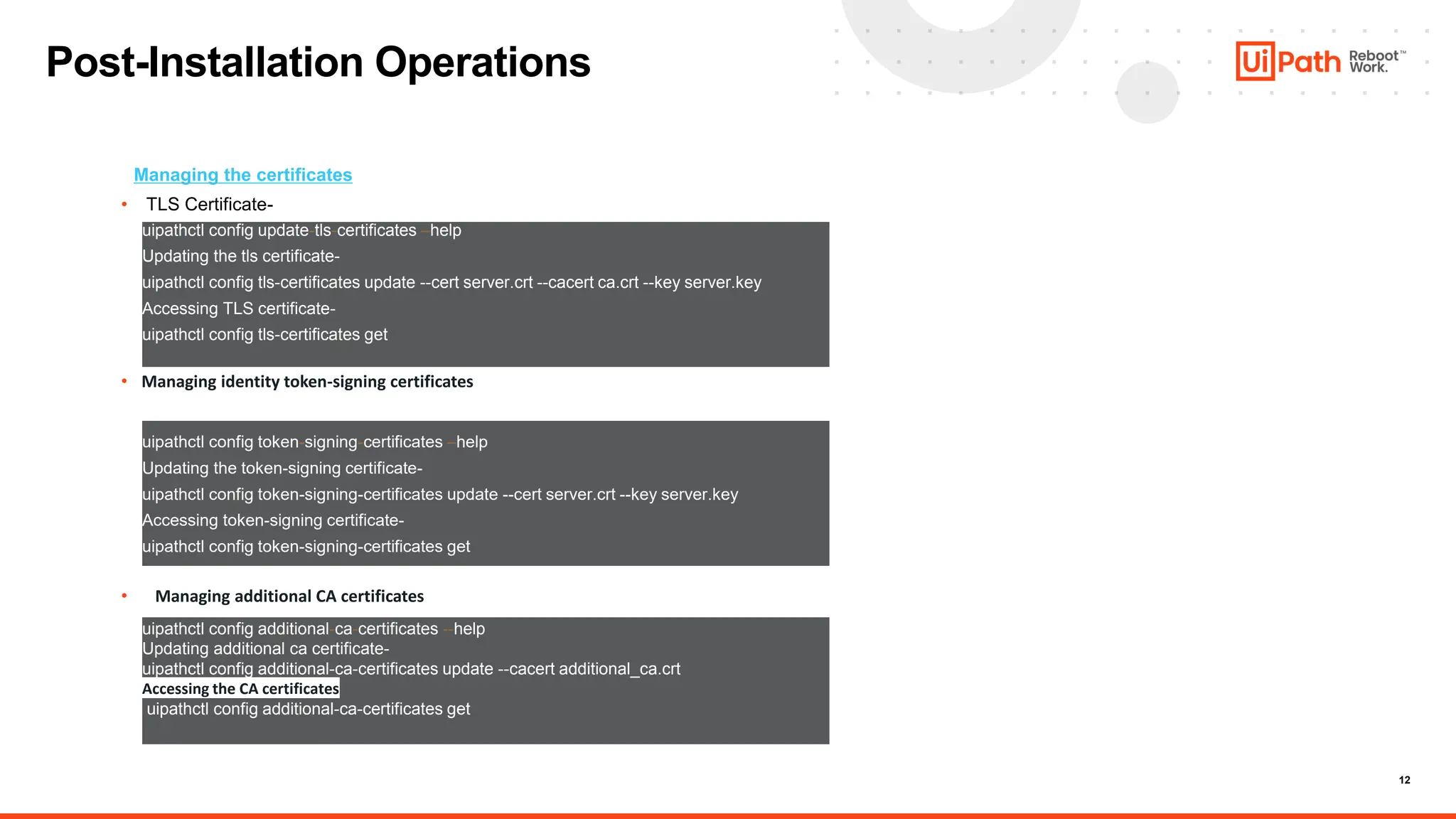 Post-Installation Operations

UiPath Reboot™ Work.

Managing the certificates

• TLS Certificate-

uipathctl config update-tls-certificates --help
Updating the tls certificate-
uipathctl config tls-certificates update --cert server.crt --cacert ca.crt --key server.key
Accessing TLS certificate-
uipathctl config tls-certificates get

• Managing identity token-signing certificates

uipathctl config token-signing-certificates --help
Updating the token-signing certificate-
uipathctl config token-signing-certificates update --cert server.crt --key server.key
Accessing token-signing certificate-
uipathctl config token-signing-certificates get

• Managing additional CA certificates

uipathctl config additional-ca-certificates --help
Updating additional ca certificate-
uipathctl config additional-ca-certificates update --cacert additional_ca.crt
Accessing the CA certificates
uipathctl config additional-ca-certificates get

12